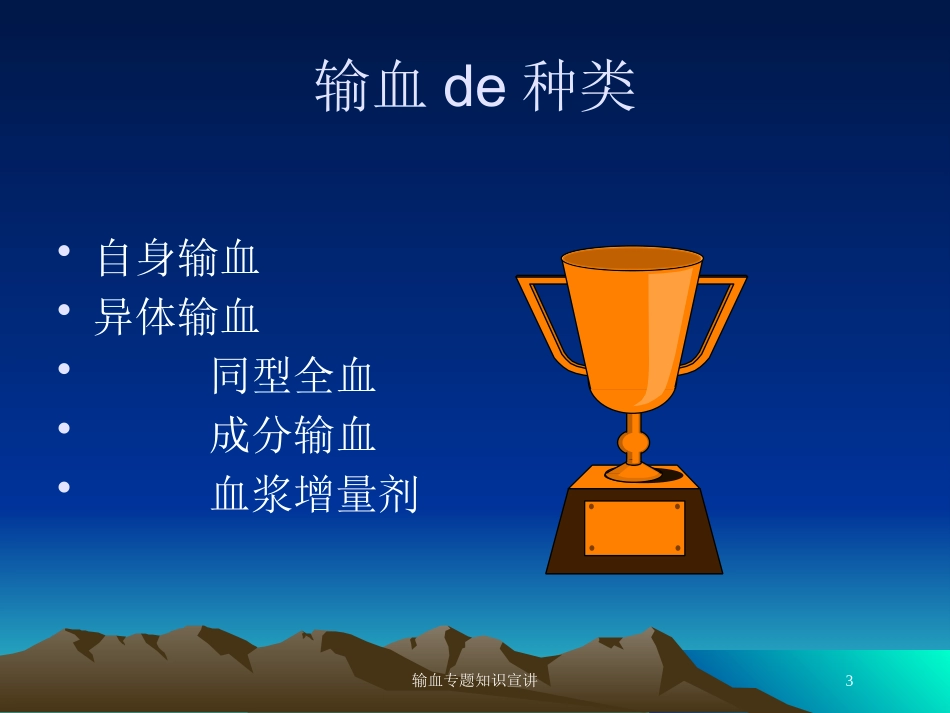 输血 de 种类

• 自身输血
• 异体输血
• 同型全血
• 成分输血
• 血浆增量剂

输血专题知识宣讲

3